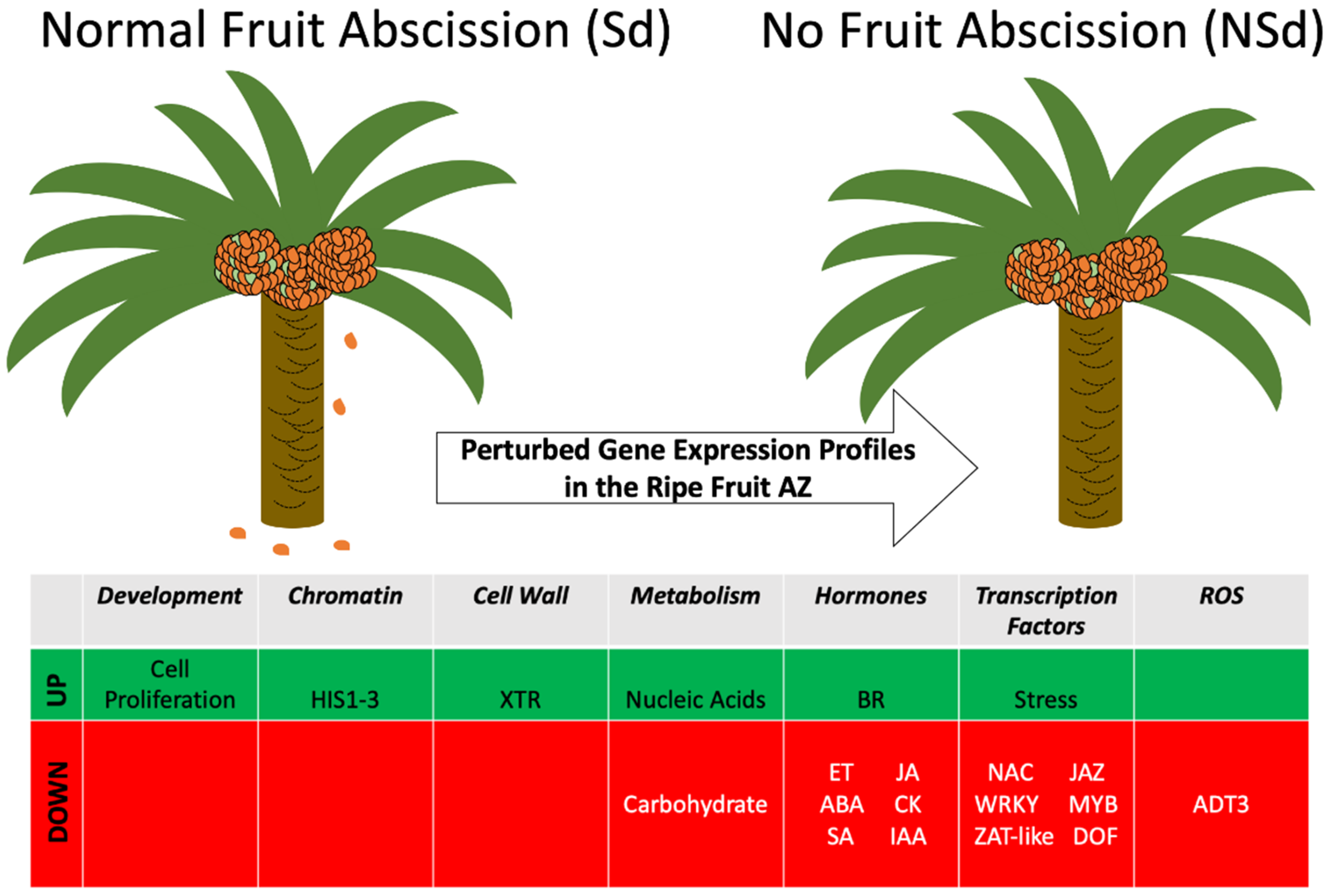 Normal Fruit Abscission (Sd)

No Fruit Abscission (NSd)

Perturbed Gene Expression Profiles in the Ripe Fruit AZ

| | Development | Chromatin | Cell Wall | Metabolism | Hormones | Transcription Factors | ROS |
|---|---|---|---|---|---|---|---|
| UP | Cell Proliferation | HIS1-3 | XTR | Nucleic Acids | BR | Stress | |
| DOWN | | | | Carbohydrate | ET JA ABA CK SA IAA | NAC JAZ WRKY MYB ZAT-like DOF | ADT3 |